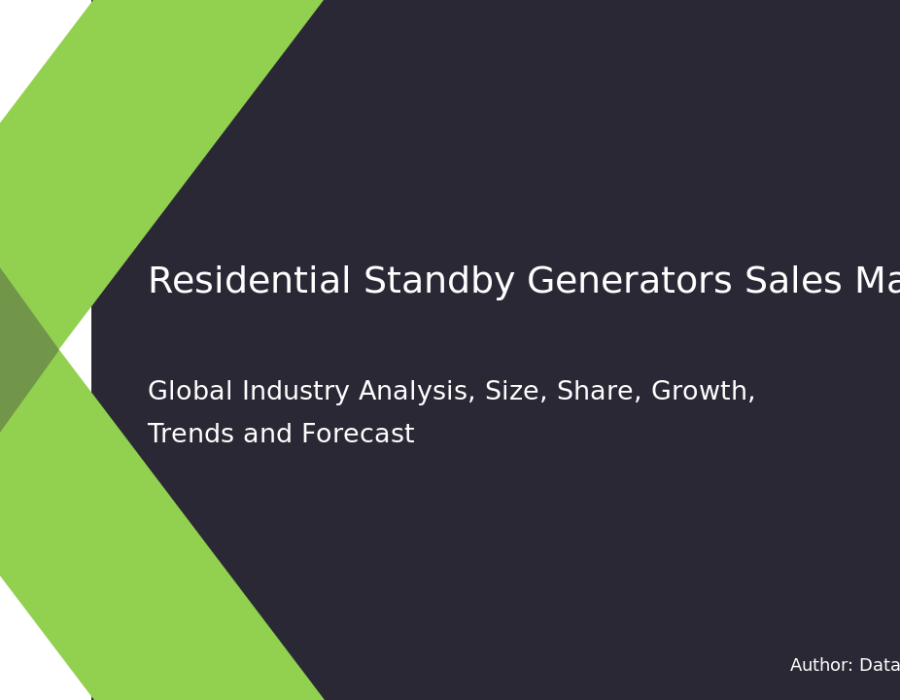 Residential Standby Generators Sales Ma

Global Industry Analysis, Size, Share, Growth, Trends and Forecast

Author: Data